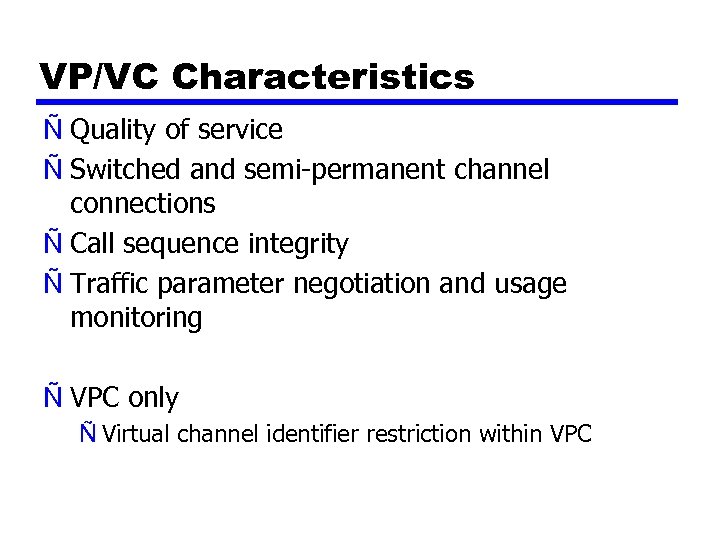 VP/VC Characteristics

Ñ Quality of service

Ñ Switched and semi-permanent channel connections

Ñ Call sequence integrity

Ñ Traffic parameter negotiation and usage monitoring

Ñ VPC only

Ñ Virtual channel identifier restriction within VPC